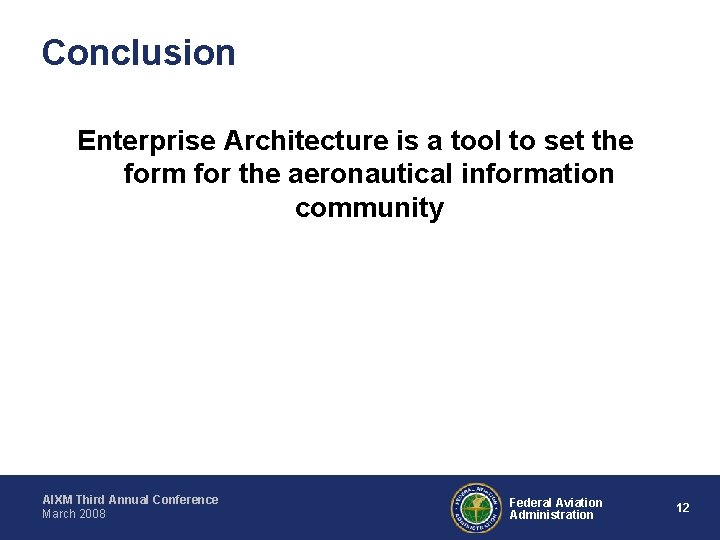 Conclusion

Enterprise Architecture is a tool to set the form for the aeronautical information community

AIXM Third Annual Conference
March 2008

FEDERAL AVIATION ADMINISTRATION

Federal Aviation Administration

12